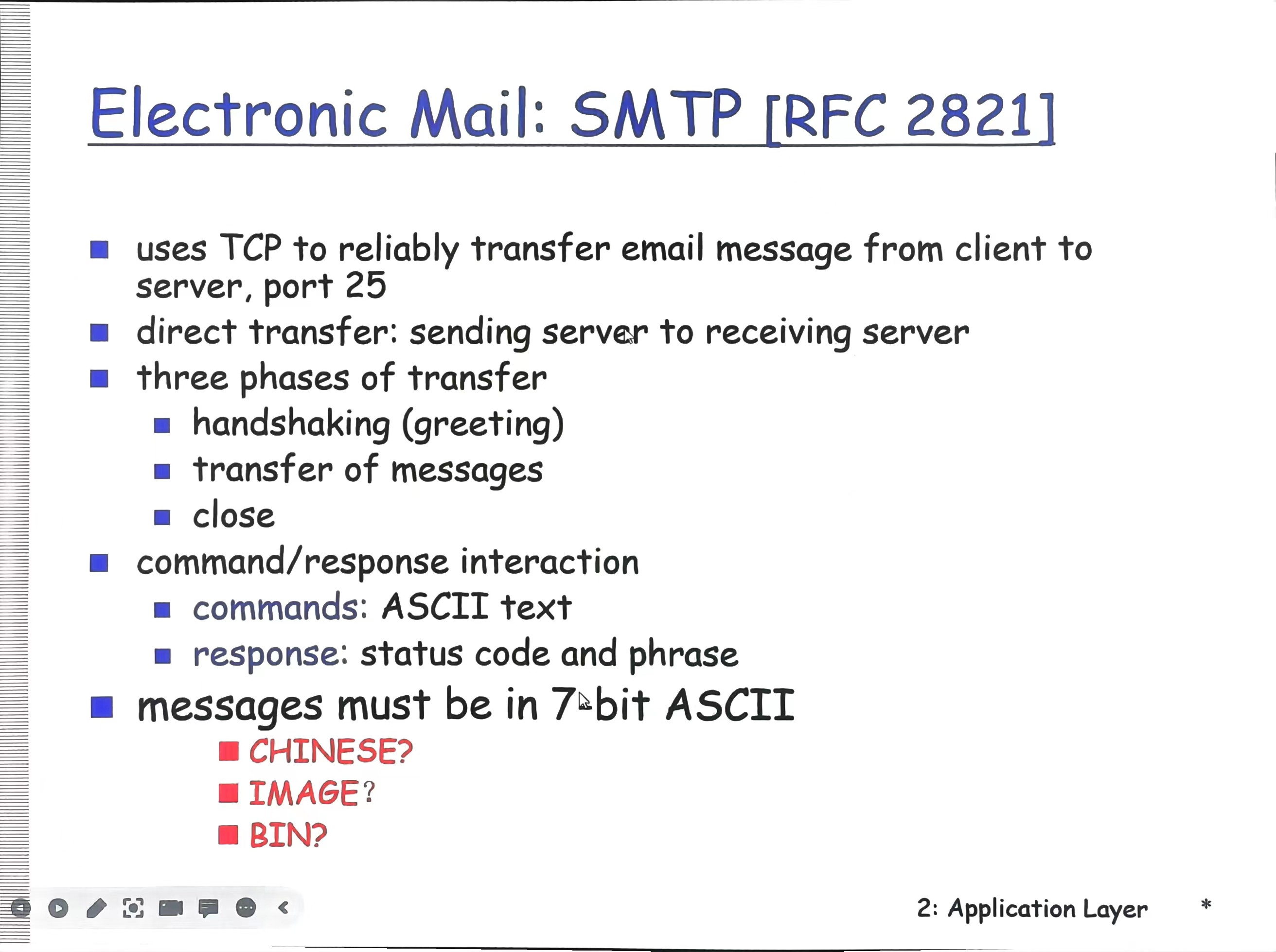 Electronic Mail: SMTP [RFC 2821]

- uses TCP to reliably transfer email message from client to server, port 25
- direct transfer: sending server to receiving server
- three phases of transfer
  - handshaking (greeting)
  - transfer of messages
  - close
- command/response interaction
  - commands: ASCII text
  - response: status code and phrase
- messages must be in 7-bit ASCII
  - CHINESE?
  - IMAGE?
  - BIN?

2: Application Layer *